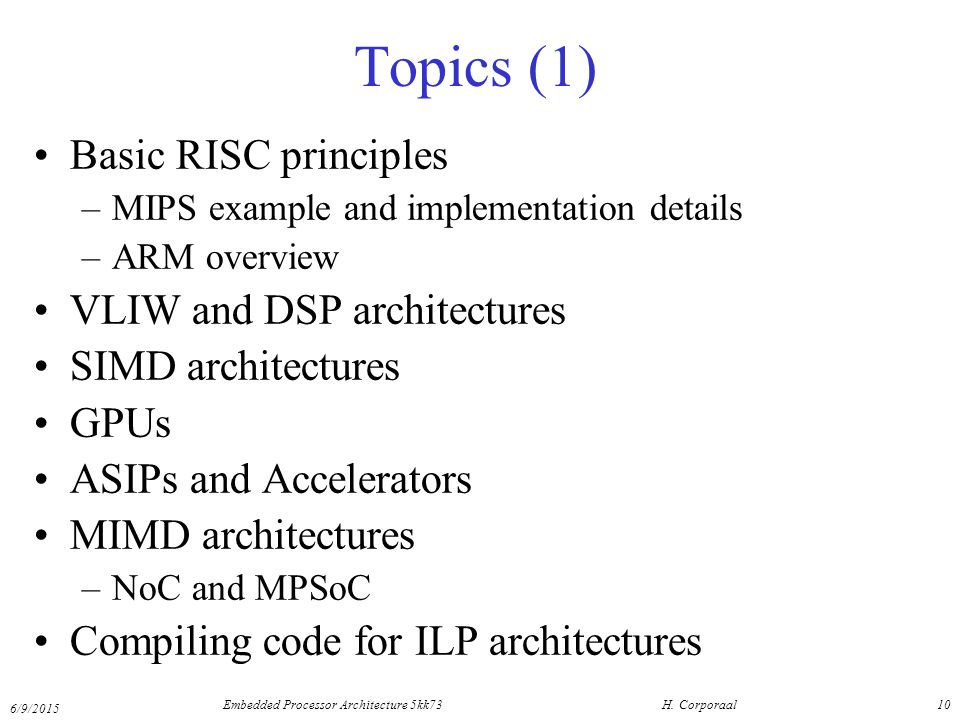 Topics (1)

• Basic RISC principles
– MIPS example and implementation details
– ARM overview
• VLIW and DSP architectures
• SIMD architectures
• GPUs
• ASIPs and Accelerators
• MIMD architectures
– NoC and MPSoC
• Compiling code for ILP architectures

6/9/2015 Embedded Processor Architecture 5kk73 H. Corporaal 10